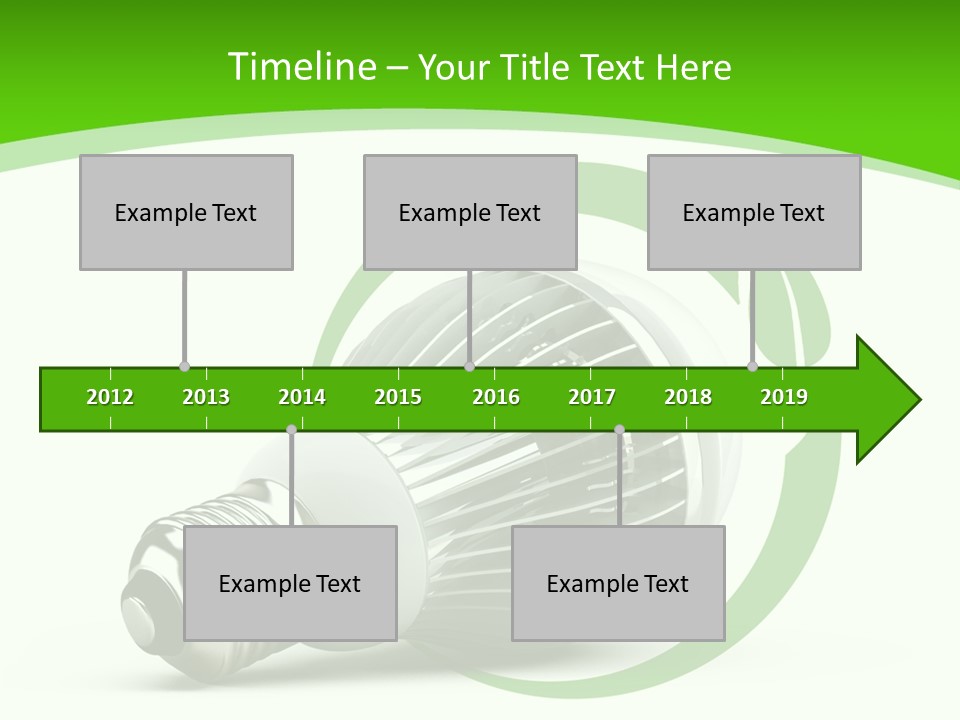 Timeline – Your Title Text Here

Example Text

Example Text

Example Text

2012 2013 2014 2015 2016 2017 2018 2019

Example Text

Example Text